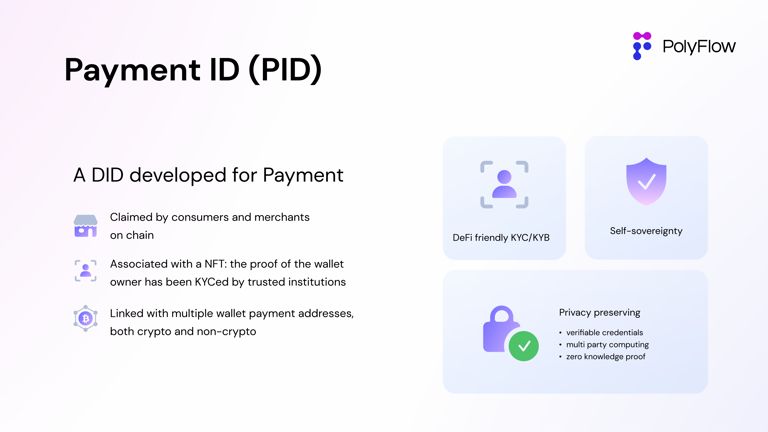 PolyFlow

Payment ID (PID)

A DID developed for Payment

Claimed by consumers and merchants on chain

Associated with a NFT: the proof of the wallet owner has been KYCed by trusted institutions

Linked with multiple wallet payment addresses, both crypto and non-crypto

DeFi friendly KYC/KYB

Self-sovereignty

Privacy preserving

• verifiable credentials
• multi party computing
• zero knowledge proof